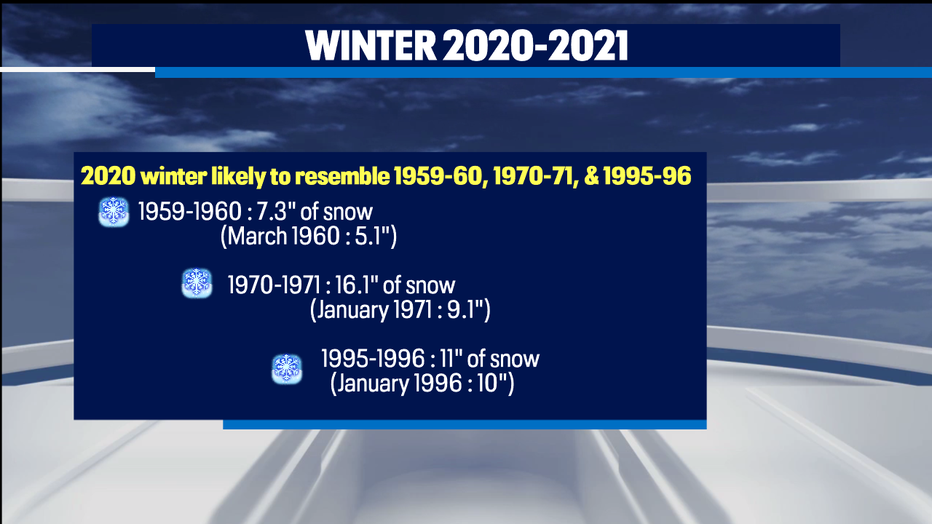 WINTER 2020-2021

2020 winter likely to resemble 1959-60, 1970-71, & 1995-96

1959-1960 : 7.3" of snow
(March 1960 : 5.1")

1970-1971 : 16.1" of snow
(January 1971 : 9.1")

1995-1996 : 11" of snow
(January 1996 : 10")